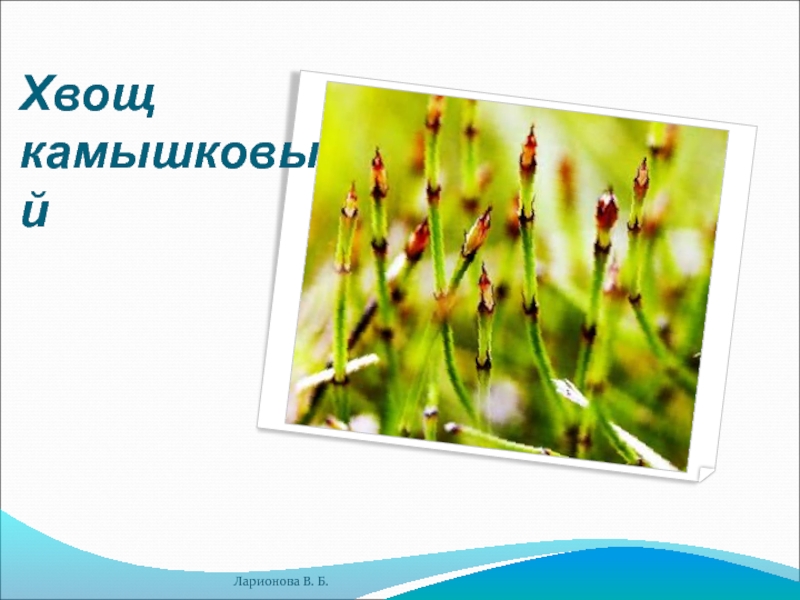 Хвощ камышковый

Ларионова В. Б.